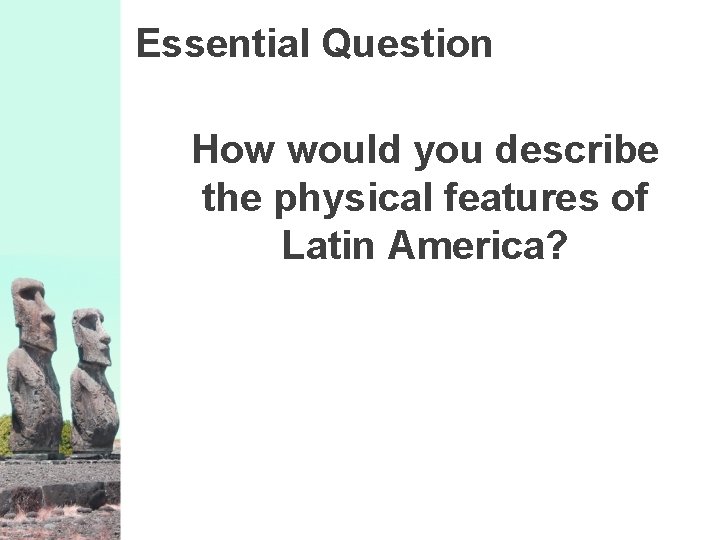 Essential Question

How would you describe the physical features of Latin America?